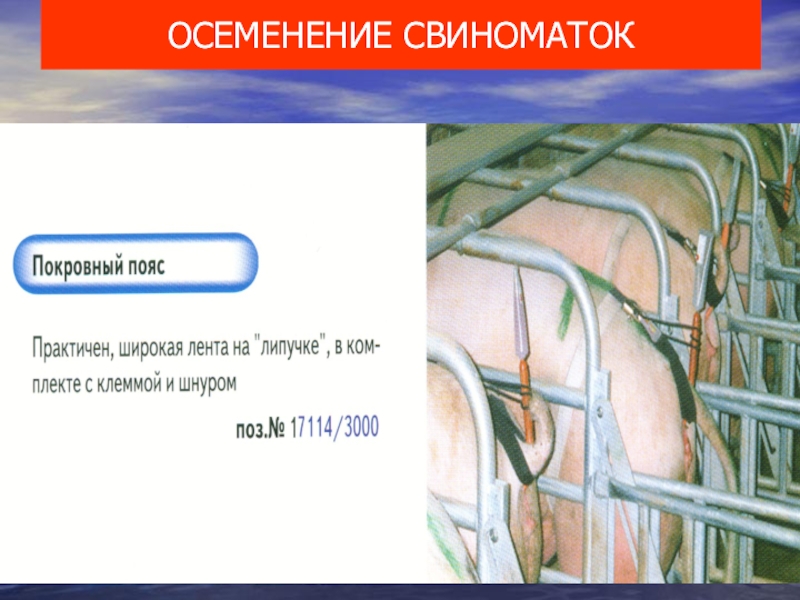 ОСЕМЕНЕНИЕ СВИНОМАТОК

Покровный пояс

Практичен, широкая лента на "липучке", в комплекте с клеммой и шнуром

поз.№ 17114/3000